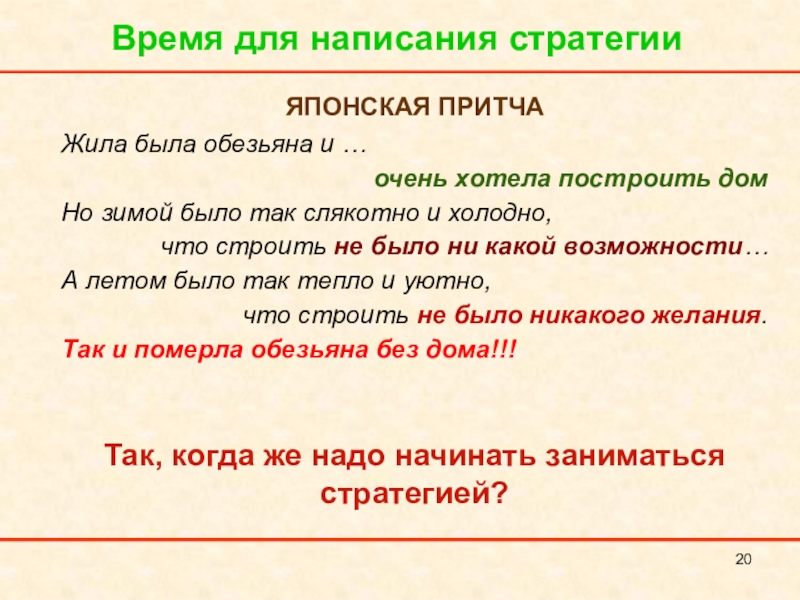 Время для написания стратегии

ЯПОНСКАЯ ПРИТЧА

Жила была обезьяна и …

очень хотела построить дом

Но зимой было так слякотно и холодно,

что строить не было ни какой возможности…

А летом было так тепло и уютно,

что строить не было никакого желания.

Так и померла обезьяна без дома!!!

Так, когда же надо начинать заниматься стратегией?

20